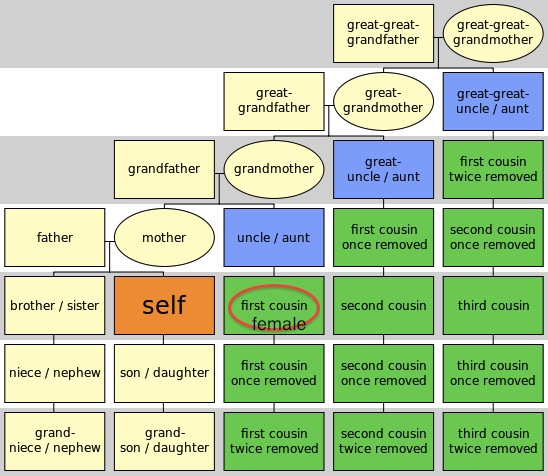 great-great-grandfather
great-great-grandmother

great-grandfather
great-grandmother
great-great-uncle / aunt

grandfather
grandmother
great-uncle / aunt
first cousin twice removed

father
mother
uncle / aunt
first cousin once removed
second cousin once removed

brother / sister
self
first cousin
female
second cousin
third cousin

niece / nephew
son / daughter
first cousin once removed
second cousin once removed
third cousin once removed

grand-niece / nephew
grand-son / daughter
first cousin twice removed
second cousin twice removed
third cousin twice removed